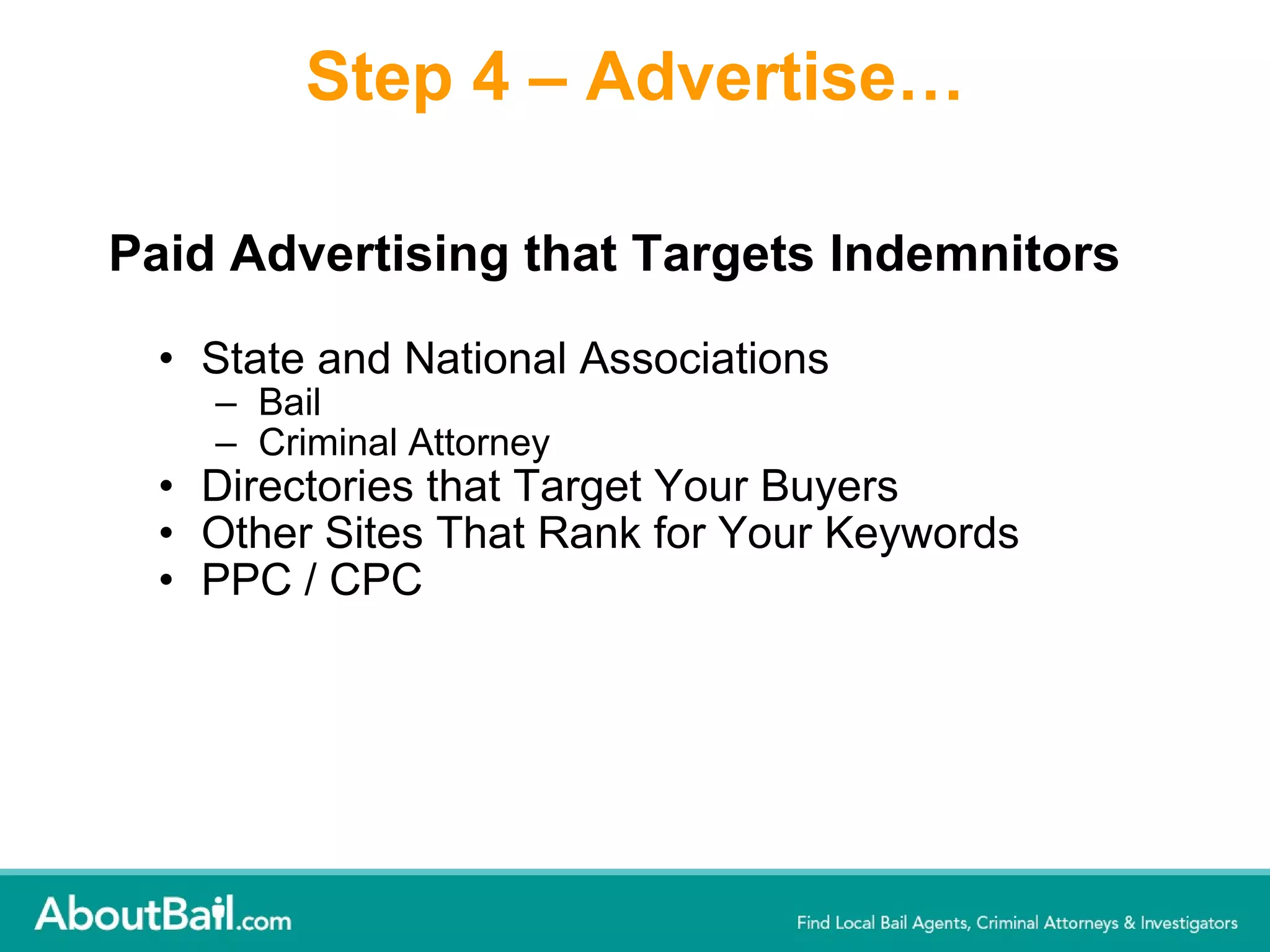 Step 4 – Advertise…

Paid Advertising that Targets Indemnitors

• State and National Associations
  – Bail
  – Criminal Attorney
• Directories that Target Your Buyers
• Other Sites That Rank for Your Keywords
• PPC / CPC

AboutBail.com

Find Local Bail Agents, Criminal Attorneys & Investigators